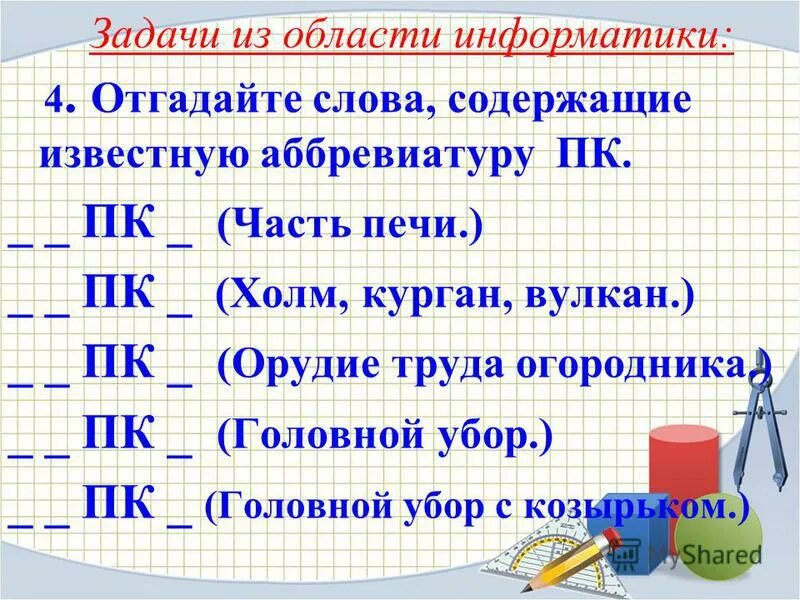 Задачи из области информатики:

4. Отгадайте слова, содержащие известную аббревиатуру ПК.

_ _ ПК _ (Часть печи.)

_ _ ПК _ (Холм, курган, вулкан.)

_ _ ПК _ (Орудие труда огородника.)

_ _ ПК _ (Головной убор.)

_ _ ПК _ (Головной убор с козырьком.)

MyShared